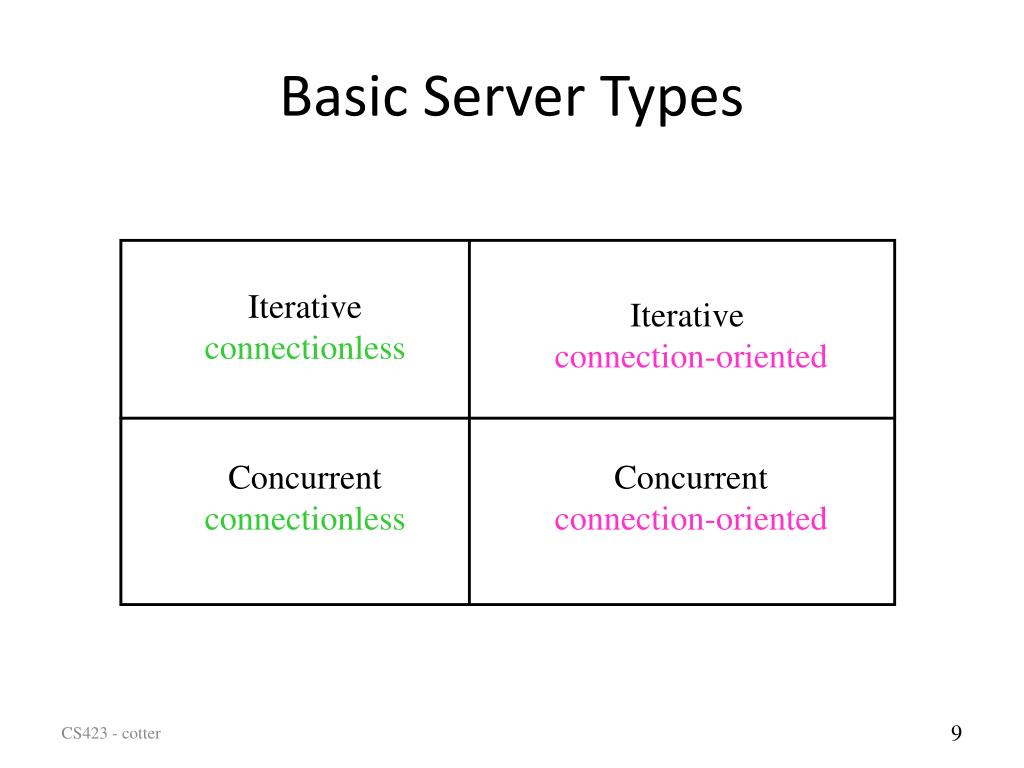 Basic Server Types

| Iterative connectionless | Iterative connection-oriented |
|---|---|
| Concurrent connectionless | Concurrent connection-oriented |

CS423 - cotter

9